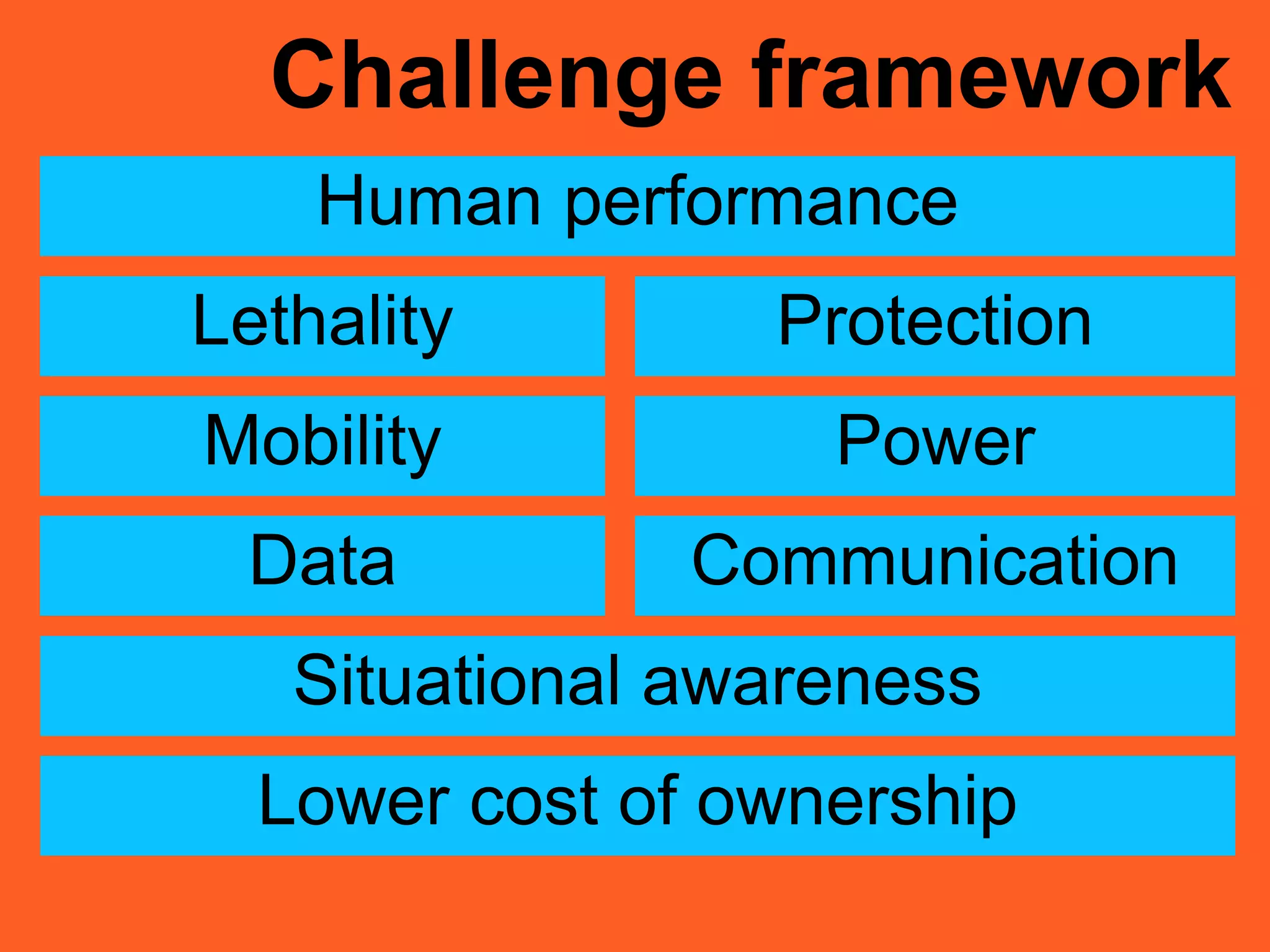 Challenge framework

Human performance

Lethality

Protection

Mobility

Power

Data

Communication

Situational awareness

Lower cost of ownership